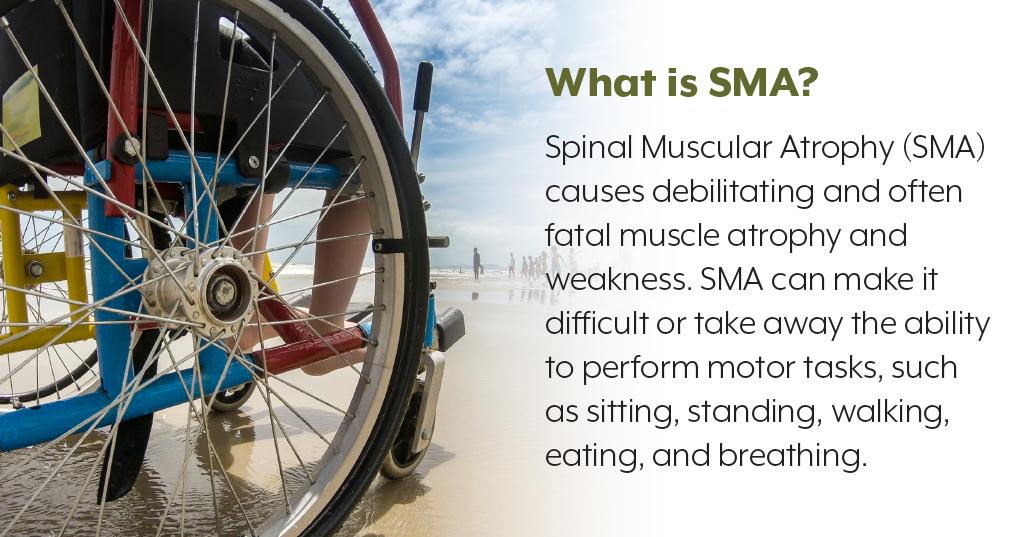 What is SMA?

Spinal Muscular Atrophy (SMA) causes debilitating and often fatal muscle atrophy and weakness. SMA can make it difficult or take away the ability to perform motor tasks, such as sitting, standing, walking, eating, and breathing.